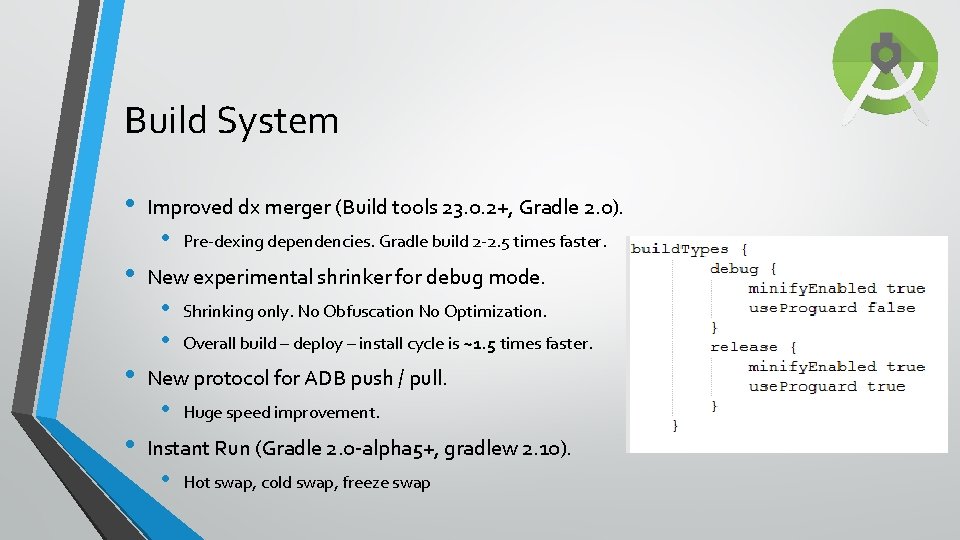 Build System

• Improved dx merger (Build tools 23.0.2+, Gradle 2.0).
  • Pre-dexing dependencies. Gradle build 2-2.5 times faster.
• New experimental shrinker for debug mode.
  • Shrinking only. No Obfuscation No Optimization.
  • Overall build – deploy – install cycle is ~1.5 times faster.
• New protocol for ADB push / pull.
  • Huge speed improvement.
• Instant Run (Gradle 2.0-alpha5+, gradlew 2.10).
  • Hot swap, cold swap, freeze swap

buildTypes {
    debug {
        minifyEnabled true
        useProguard false
    }
    release {
        minifyEnabled true
        useProguard true
    }
}